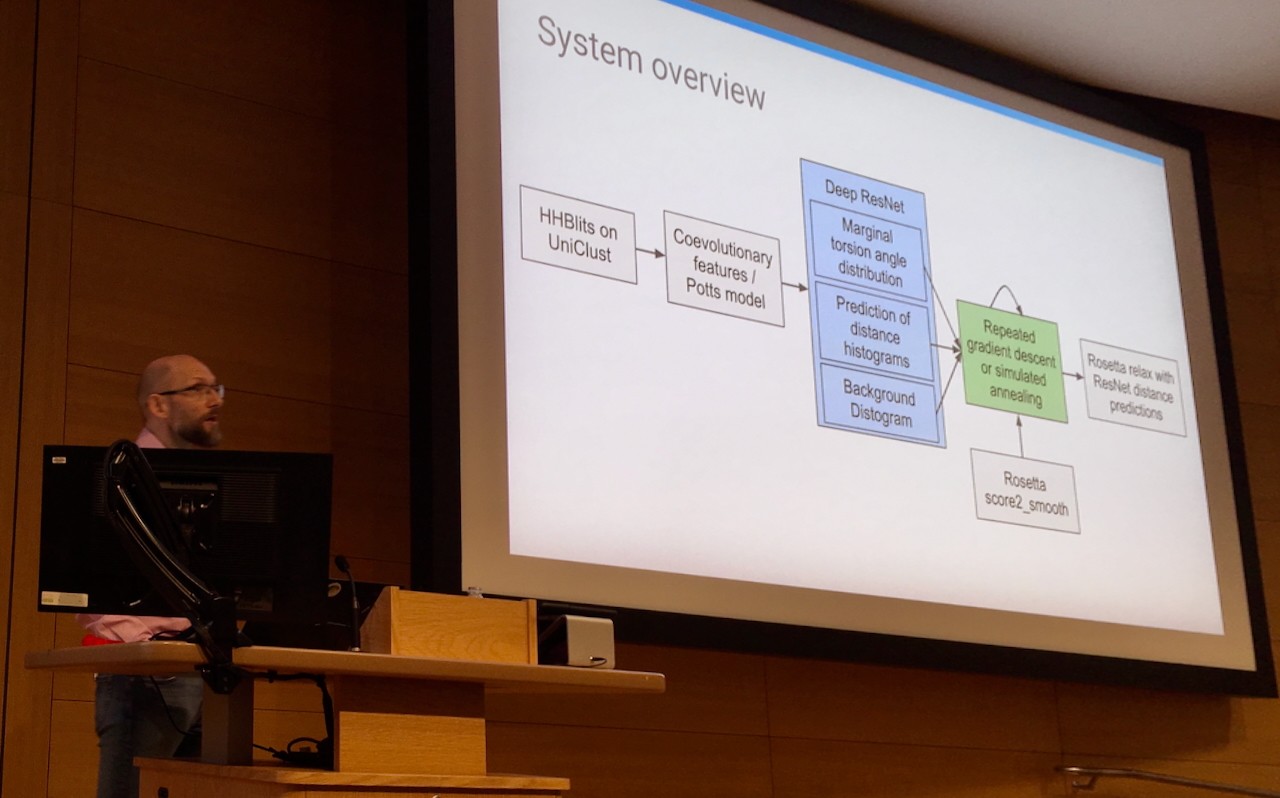 System overview

HHBlits on UniClust

Coevolutionary features / Potts model

Deep ResNet

Marginal torsion angle distribution

Prediction of distance histograms

Background Distogram

Repeated gradient descent or simulated annealing

Rosetta relax with ResNet distance predictions

Rosetta score2_smooth